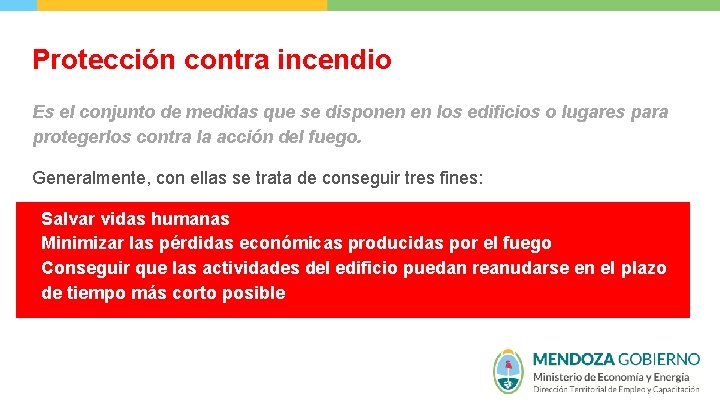 Protección contra incendio

Es el conjunto de medidas que se disponen en los edificios o lugares para protegerlos contra la acción del fuego.

Generalmente, con ellas se trata de conseguir tres fines:

Salvar vidas humanas
Minimizar las pérdidas económicas producidas por el fuego
Conseguir que las actividades del edificio puedan reanudarse en el plazo de tiempo más corto posible

MENDOZA GOBIERNO
Ministerio de Economía y Energía
Dirección Territorial de Empleo y Capacitación